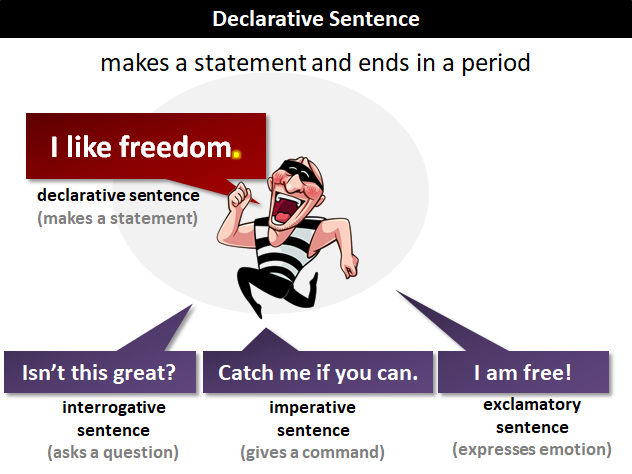 Declarative Sentence

makes a statement and ends in a period

I like freedom.

declarative sentence
(makes a statement)

Isn't this great?

interrogative sentence
(asks a question)

Catch me if you can.

imperative sentence
(gives a command)

I am free!

exclamatory sentence
(expresses emotion)